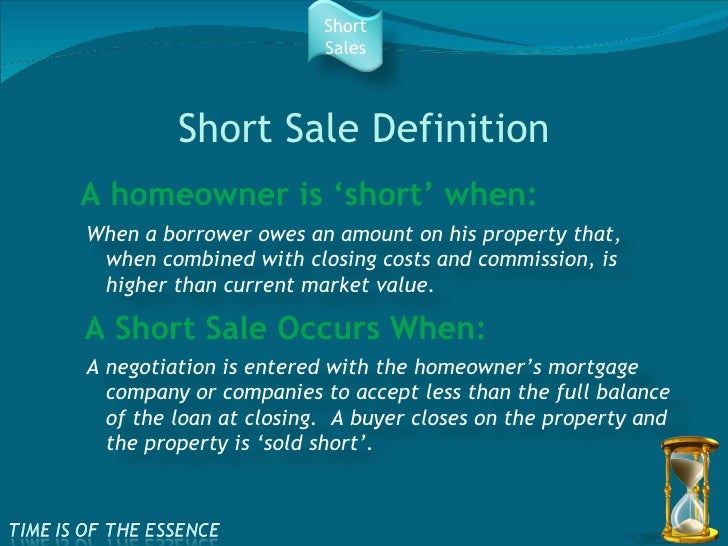 Short Sales

Short Sale Definition

A homeowner is ‘short’ when:

When a borrower owes an amount on his property that, when combined with closing costs and commission, is higher than current market value.

A Short Sale Occurs When:

A negotiation is entered with the homeowner’s mortgage company or companies to accept less than the full balance of the loan at closing. A buyer closes on the property and the property is ‘sold short’.

TIME IS OF THE ESSENCE